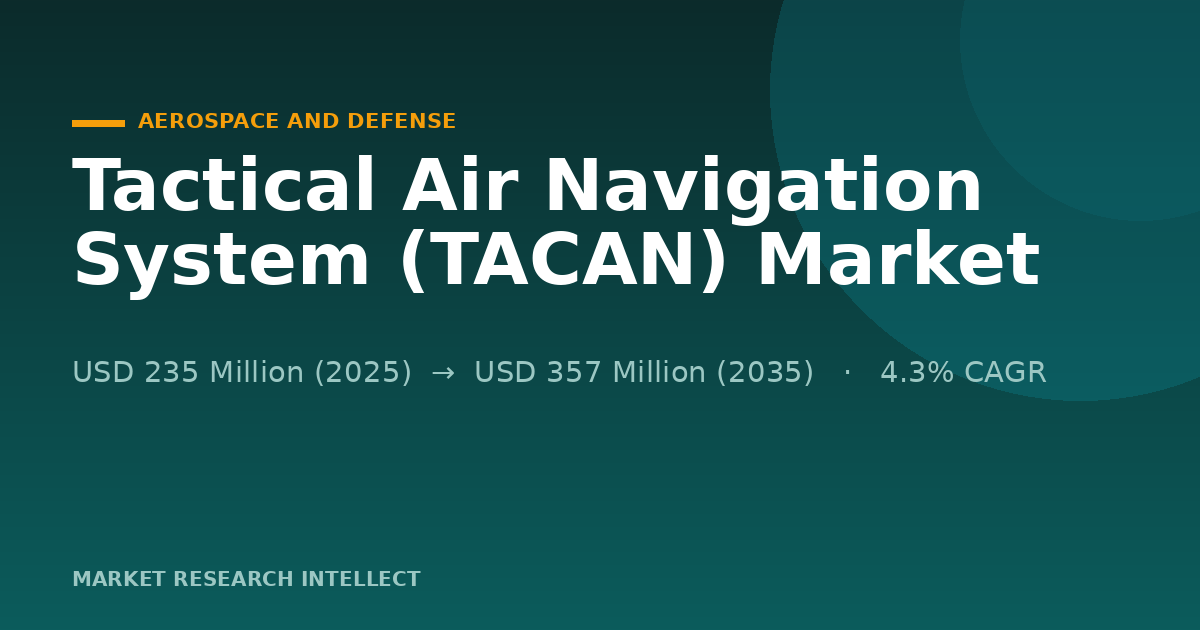 AEROSPACE AND DEFENSE

Tactical Air Navigation System (TACAN) Market

USD 235 Million (2025) → USD 357 Million (2035) · 4.3% CAGR

MARKET RESEARCH INTELLECT